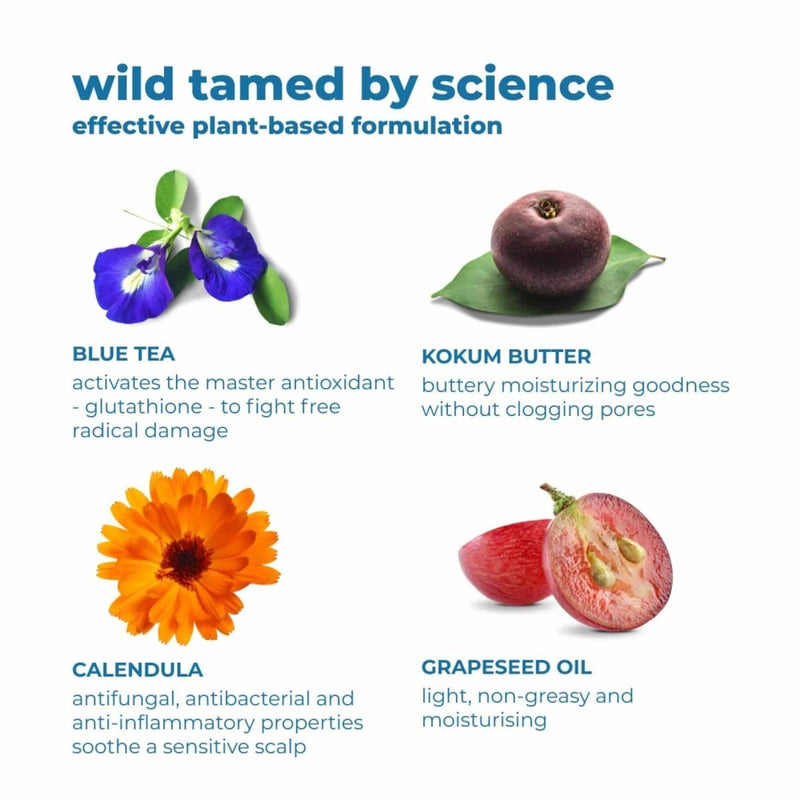 wild tamed by science
effective plant-based formulation

BLUE TEA
activates the master antioxidant - glutathione - to fight free radical damage

KOKUM BUTTER
buttery moisturizing goodness without clogging pores

CALENDULA
antifungal, antibacterial and anti-inflammatory properties soothe a sensitive scalp

GRAPESEED OIL
light, non-greasy and moisturising